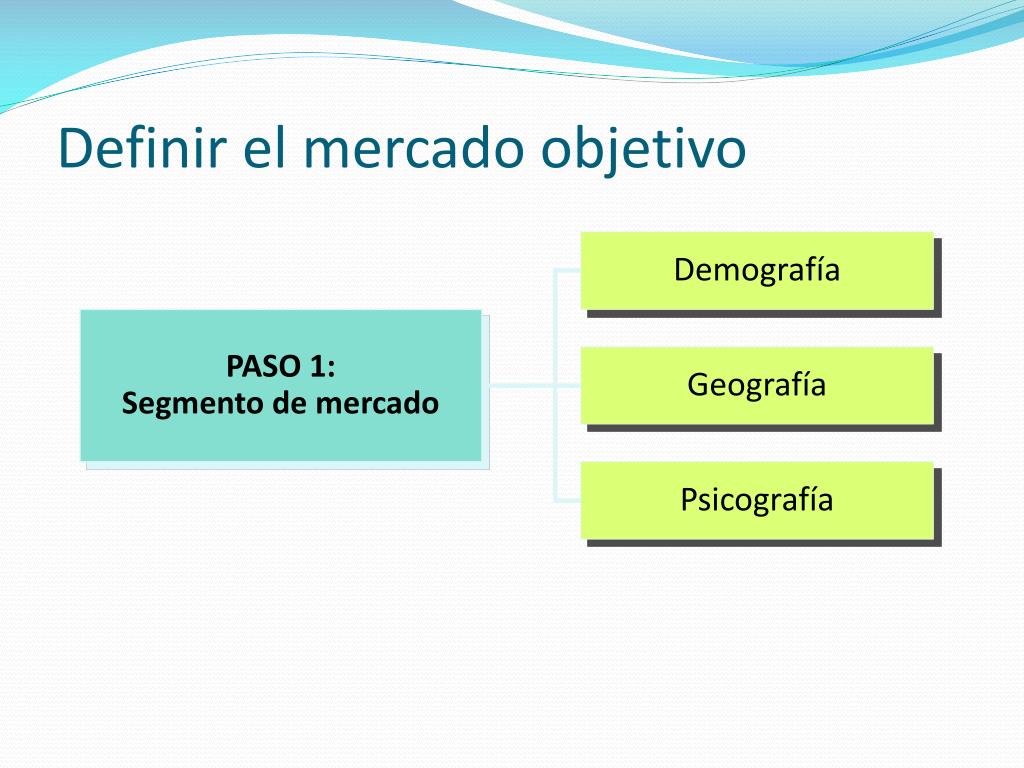 Definir el mercado objetivo

PASO 1:
Segmento de mercado

Demografía

Geografía

Psicografía